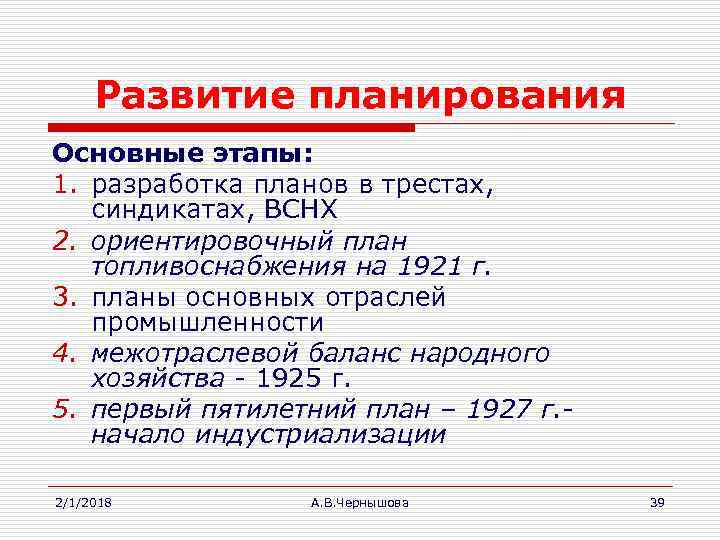 Развитие планирования

Основные этапы:

1. разработка планов в трестах, синдикатах, ВСНХ
2. ориентировочный план топливоснабжения на 1921 г.
3. планы основных отраслей промышленности
4. межотраслевой баланс народного хозяйства - 1925 г.
5. первый пятилетний план – 1927 г.- начало индустриализации

2/1/2018 А.В.Чернышова 39